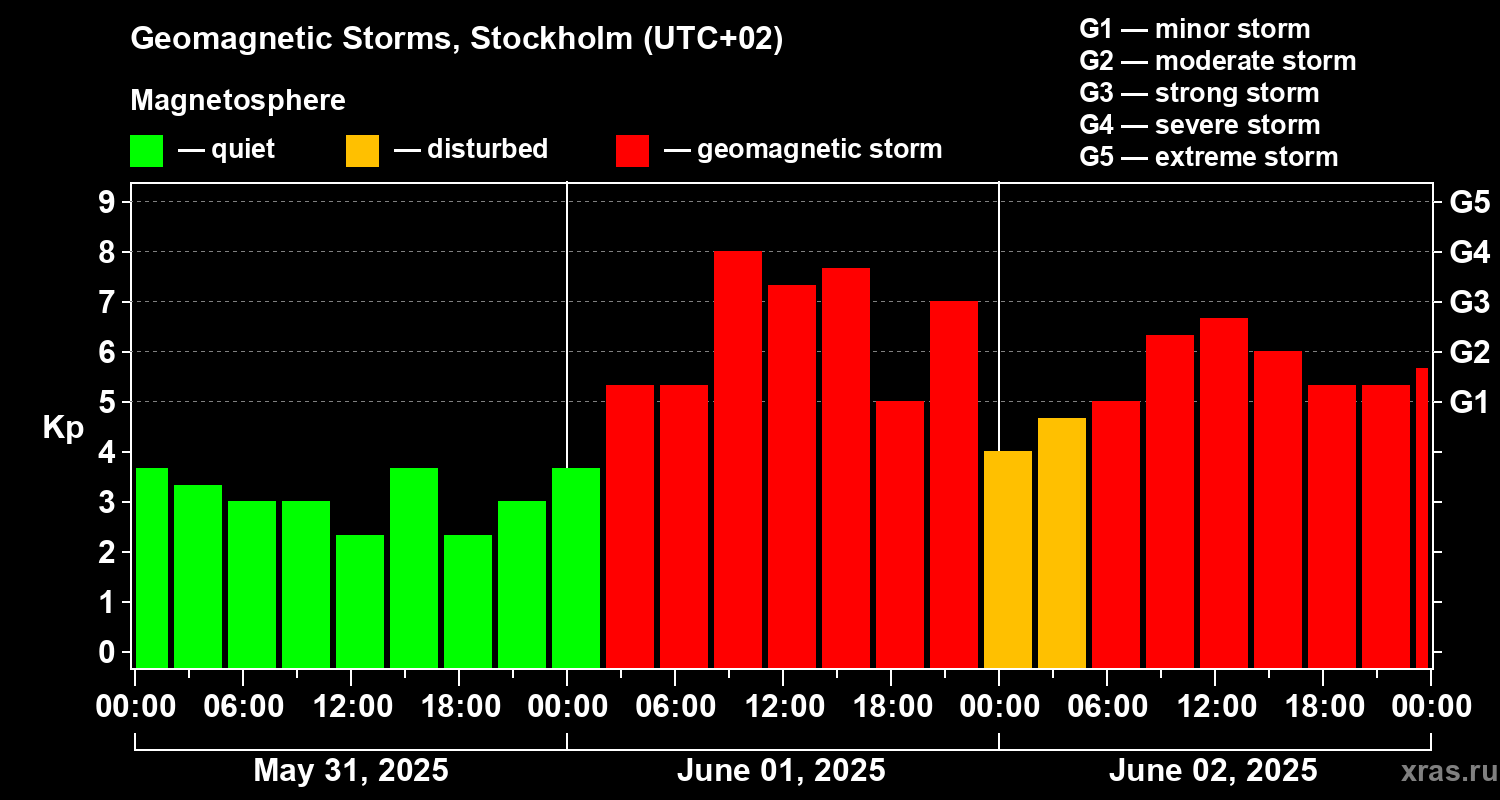 Geomagnetic Storms, Stockholm (UTC+02)

Magnetosphere

— quiet — disturbed — geomagnetic storm

G1 — minor storm
G2 — moderate storm
G3 — strong storm
G4 — severe storm
G5 — extreme storm

Kp

9
8
7
6
5
4
3
2
1
0

G5
G4
G3
G2
G1

00:00 06:00 12:00 18:00 00:00 06:00 12:00 18:00 00:00 06:00 12:00 18:00 00:00

May 31, 2025
June 01, 2025
June 02, 2025

xras.ru